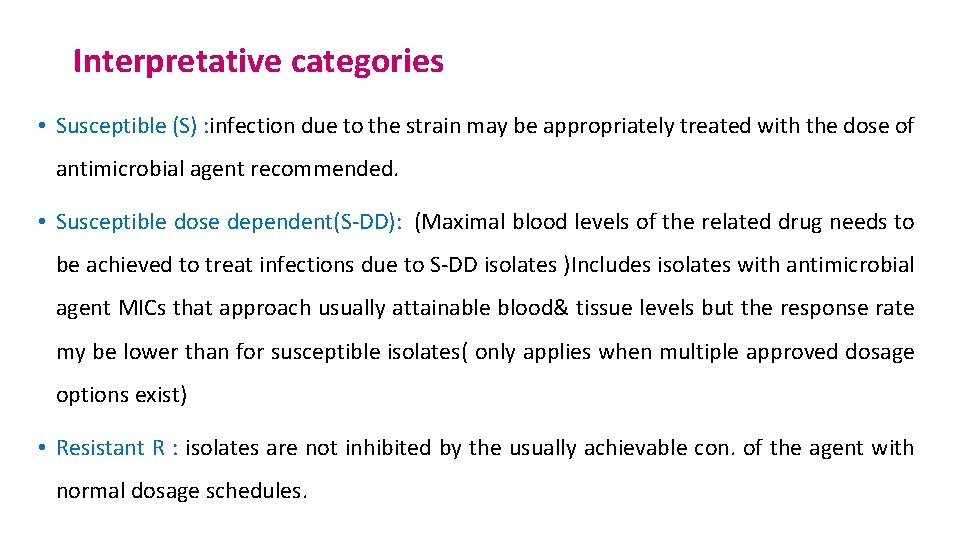 Interpretative categories

• Susceptible (S) :infection due to the strain may be appropriately treated with the dose of antimicrobial agent recommended.

• Susceptible dose dependent(S-DD): (Maximal blood levels of the related drug needs to be achieved to treat infections due to S-DD isolates )Includes isolates with antimicrobial agent MICs that approach usually attainable blood& tissue levels but the response rate my be lower than for susceptible isolates( only applies when multiple approved dosage options exist)

• Resistant R : isolates are not inhibited by the usually achievable con. of the agent with normal dosage schedules.